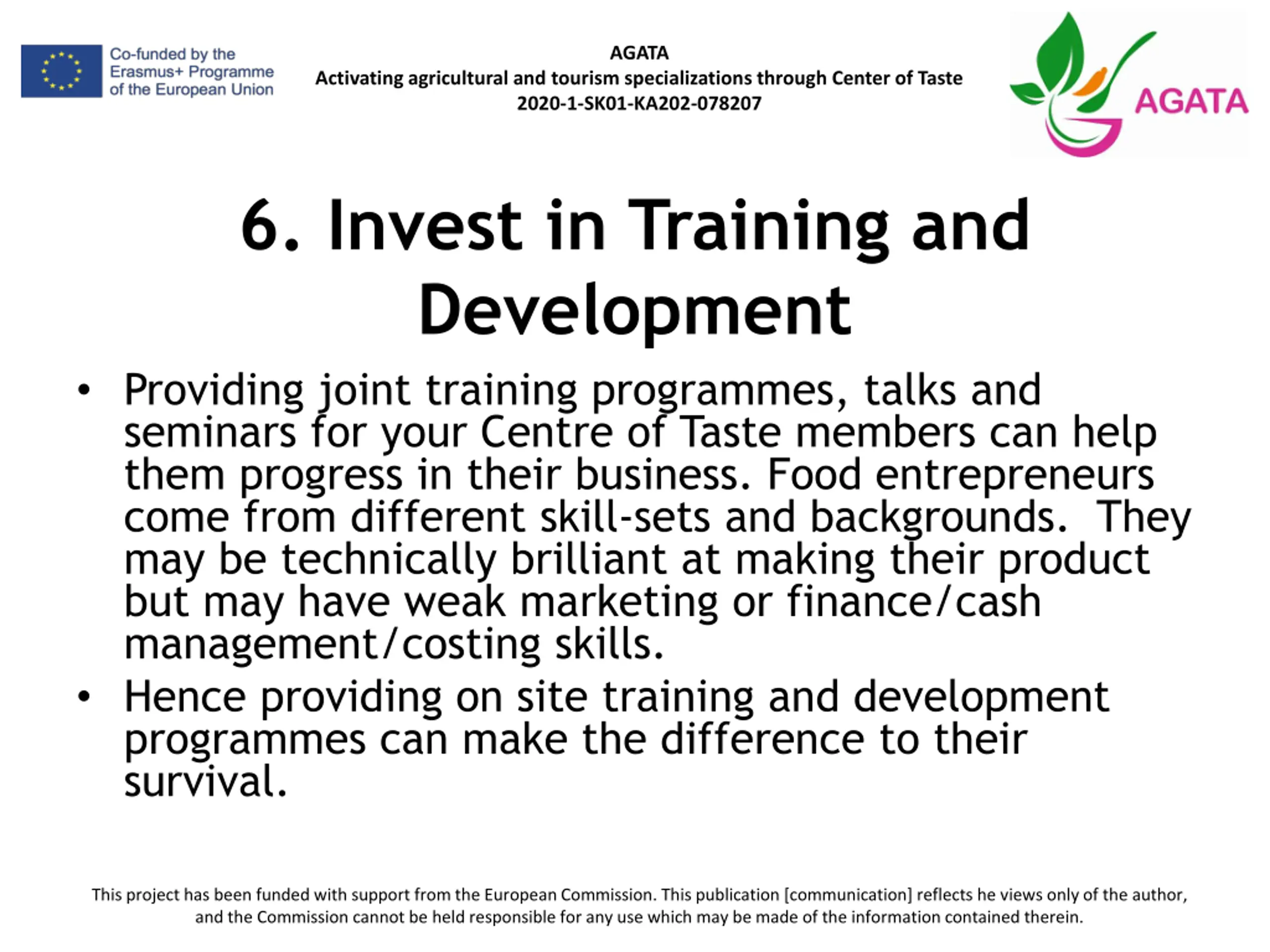 Co-funded by the Erasmus+ Programme of the European Union

AGATA
Activating agricultural and tourism specializations through Center of Taste
2020-1-SK01-KA202-078207

AGATA

6. Invest in Training and Development

• Providing joint training programmes, talks and seminars for your Centre of Taste members can help them progress in their business. Food entrepreneurs come from different skill-sets and backgrounds. They may be technically brilliant at making their product but may have weak marketing or finance/cash management/costing skills.
• Hence providing on site training and development programmes can make the difference to their survival.

This project has been funded with support from the European Commission. This publication [communication] reflects he views only of the author, and the Commission cannot be held responsible for any use which may be made of the information contained therein.